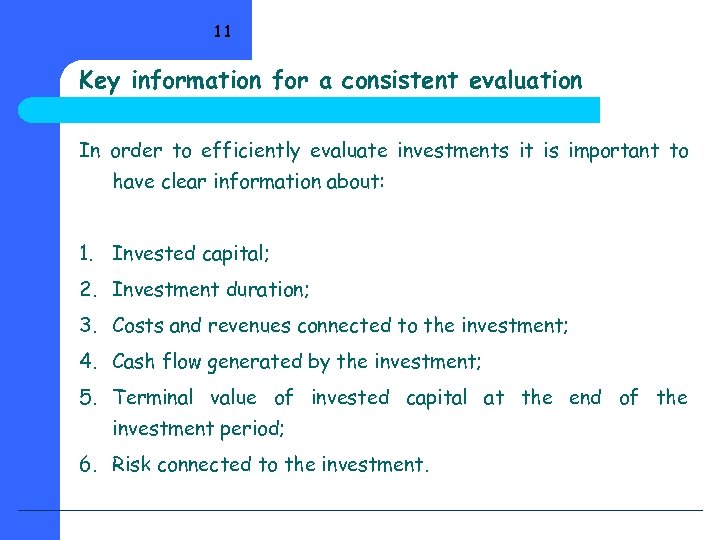 11

Key information for a consistent evaluation

In order to efficiently evaluate investments it is important to have clear information about:

1. Invested capital;
2. Investment duration;
3. Costs and revenues connected to the investment;
4. Cash flow generated by the investment;
5. Terminal value of invested capital at the end of the investment period;
6. Risk connected to the investment.